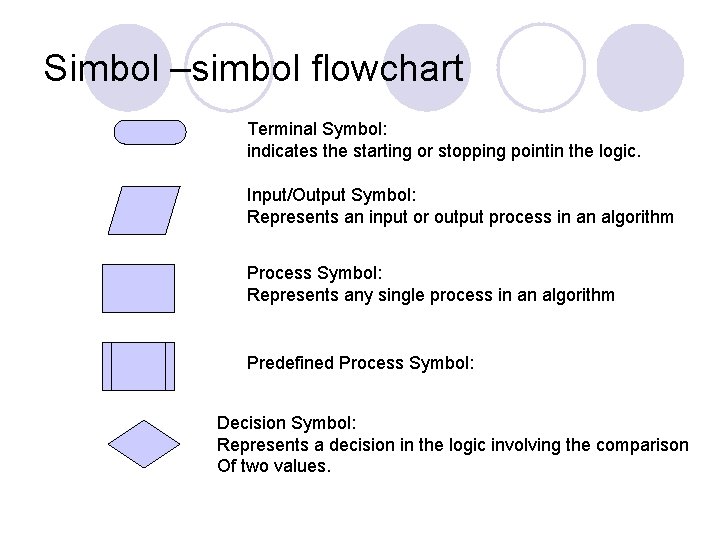 Simbol –simbol flowchart

Terminal Symbol:
indicates the starting or stopping pointin the logic.

Input/Output Symbol:
Represents an input or output process in an algorithm

Process Symbol:
Represents any single process in an algorithm

Predefined Process Symbol:

Decision Symbol:
Represents a decision in the logic involving the comparison Of two values.